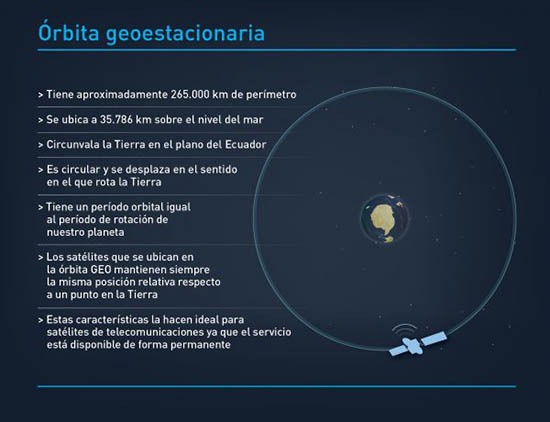 Órbita geoestacionaria

> Tiene aproximadamente 265.000 km de perímetro

> Se ubica a 35.786 km sobre el nivel del mar

> Circunvala la Tierra en el plano del Ecuador

> Es circular y se desplaza en el sentido en el que rota la Tierra

> Tiene un período orbital igual al período de rotación de nuestro planeta

> Los satélites que se ubican en la órbita GEO mantienen siempre la misma posición relativa respecto a un punto en la Tierra

> Estas características la hacen ideal para satélites de telecomunicaciones ya que el servicio está disponible de forma permanente